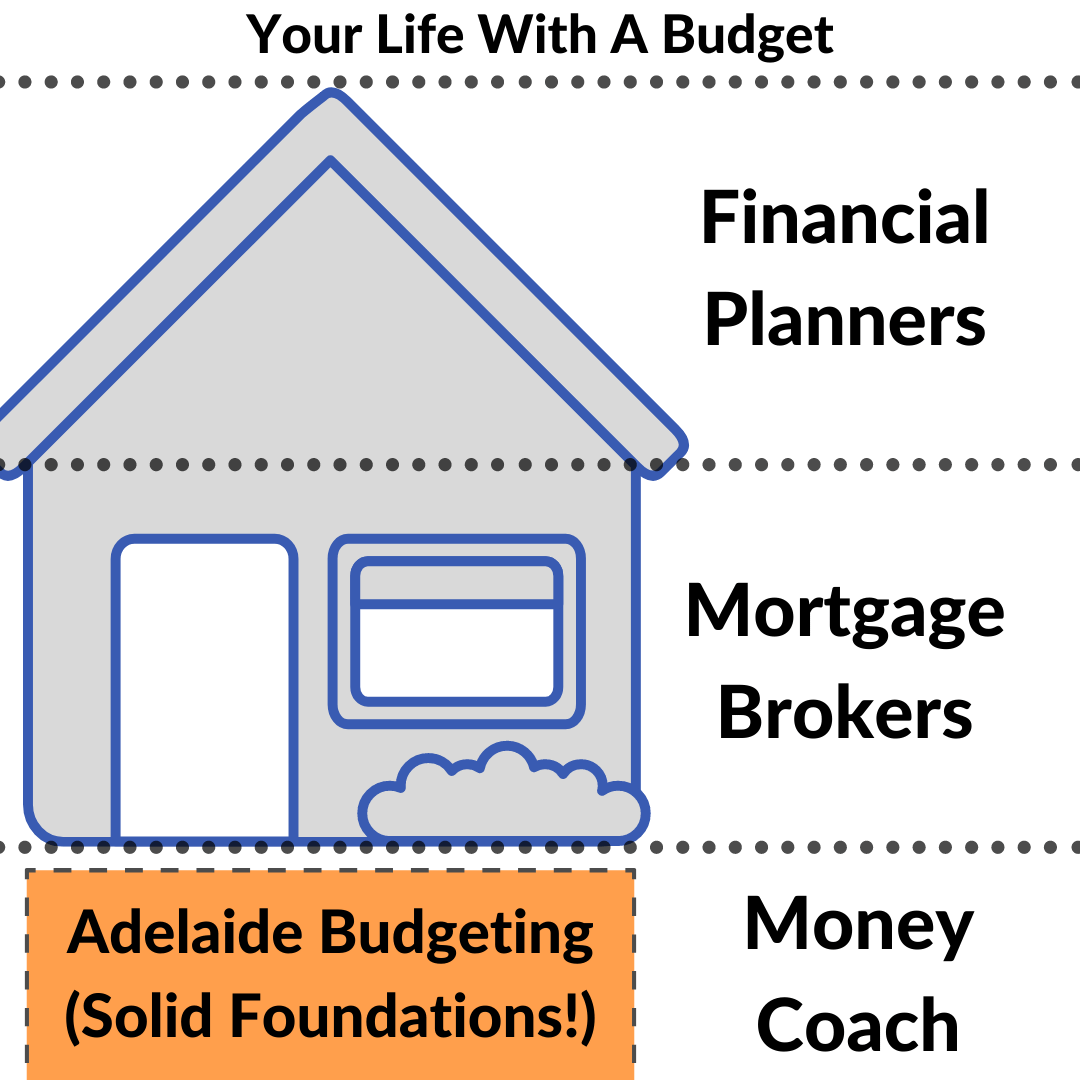 Your Life With A Budget

Financial Planners

Mortgage Brokers

Adelaide Budgeting (Solid Foundations!)

Money Coach